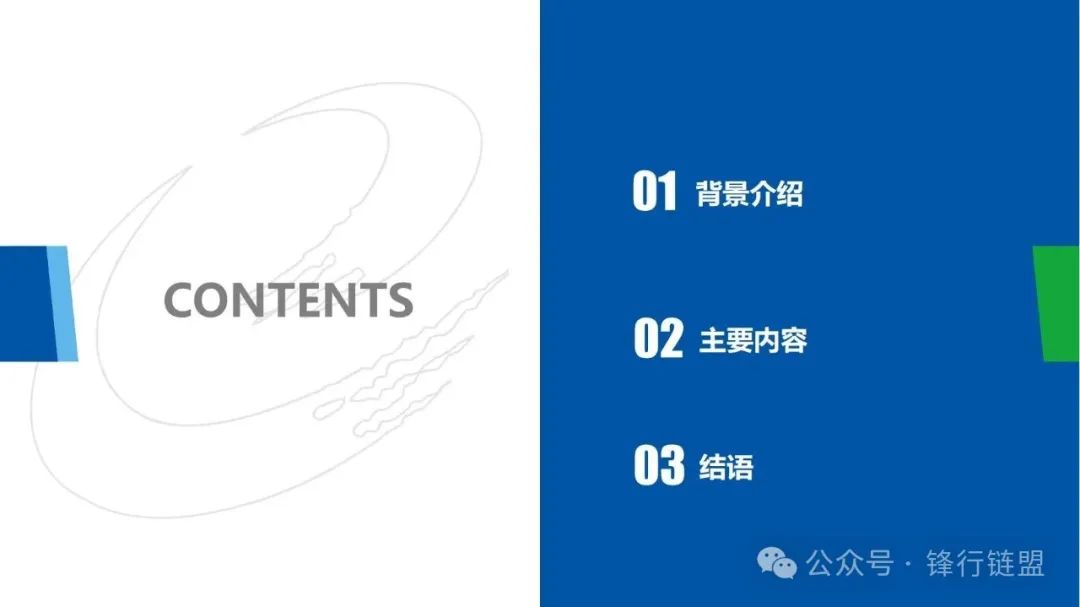 CONTENTS

01 背景介绍

02 主要内容

03 结语

公众号 · 锋行链盟